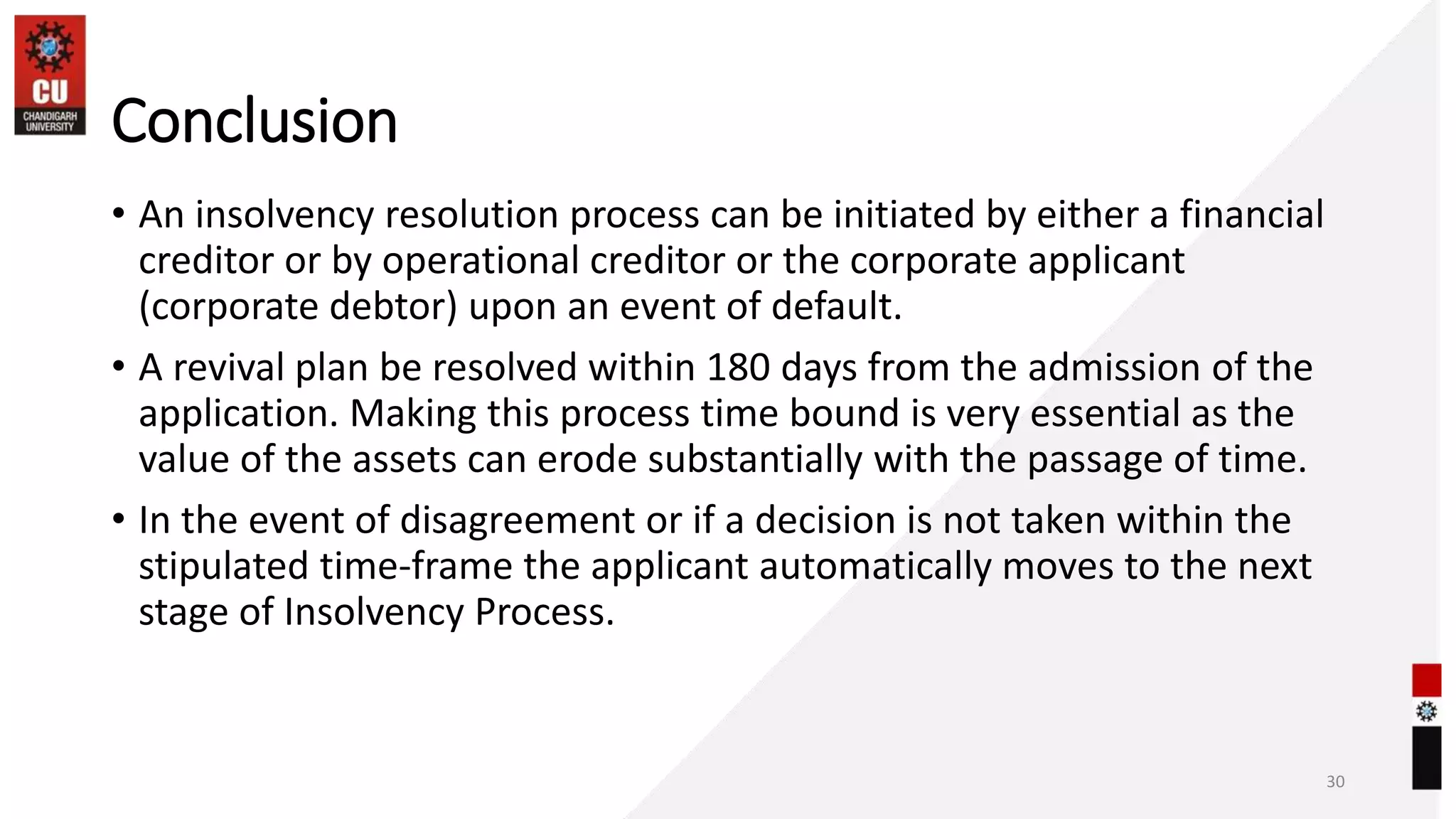 CU
CHANDIGARH UNIVERSITY

Conclusion

• An insolvency resolution process can be initiated by either a financial creditor or by operational creditor or the corporate applicant (corporate debtor) upon an event of default.

• A revival plan be resolved within 180 days from the admission of the application. Making this process time bound is very essential as the value of the assets can erode substantially with the passage of time.

• In the event of disagreement or if a decision is not taken within the stipulated time-frame the applicant automatically moves to the next stage of Insolvency Process.

30